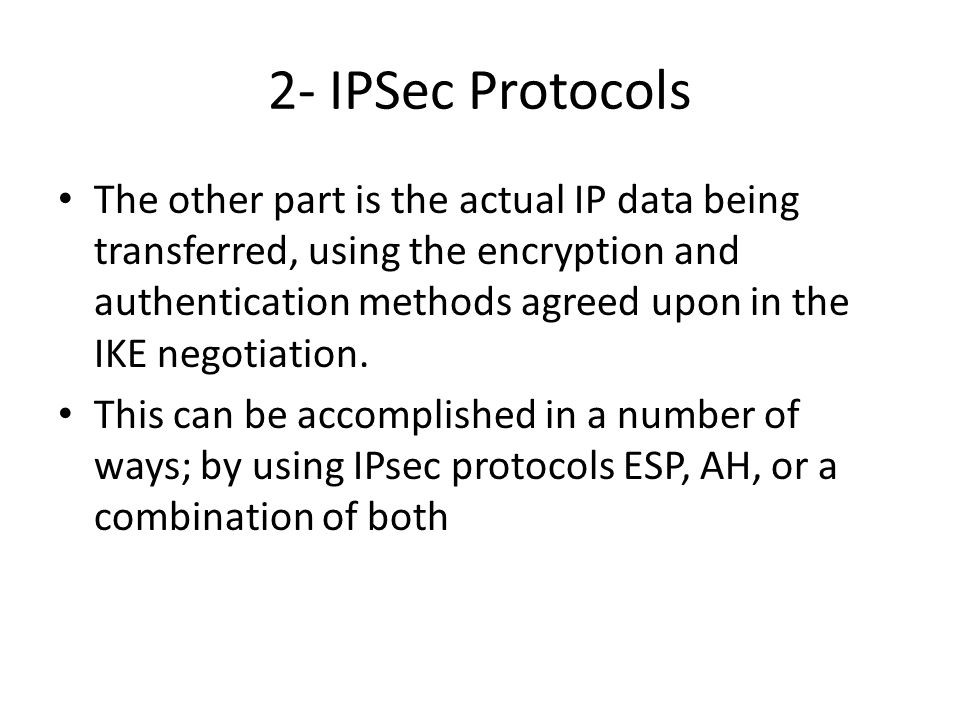 2- IPSec Protocols

• The other part is the actual IP data being transferred, using the encryption and authentication methods agreed upon in the IKE negotiation.

• This can be accomplished in a number of ways; by using IPsec protocols ESP, AH, or a combination of both